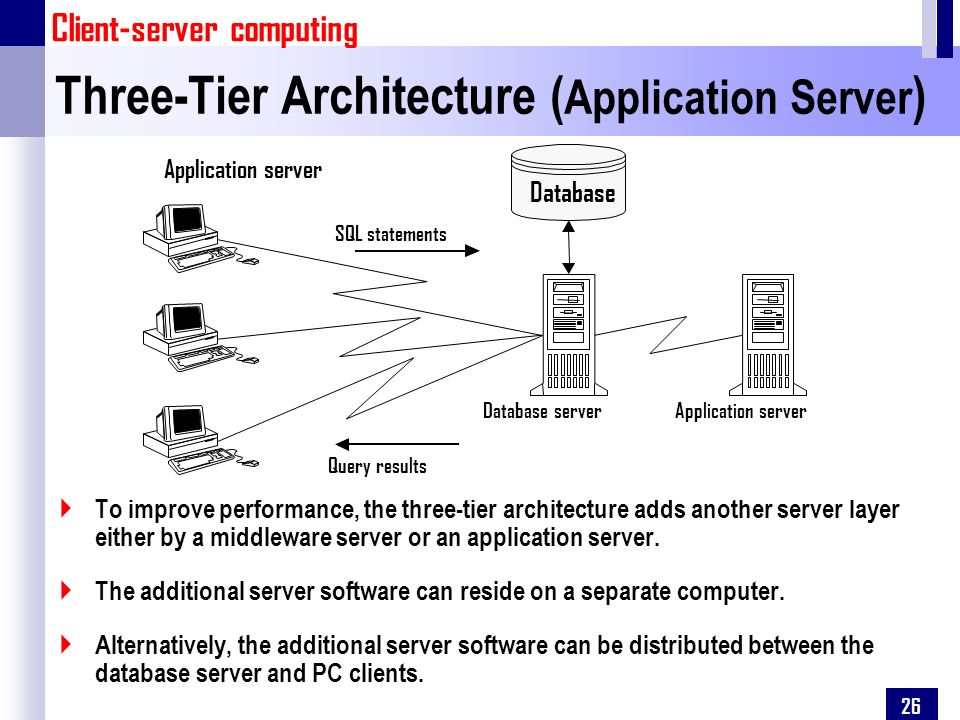 Client-server computing

Three-Tier Architecture (Application Server)

Application server

Database

SQL statements

Database server

Application server

Query results

To improve performance, the three-tier architecture adds another server layer either by a middleware server or an application server.

The additional server software can reside on a separate computer.

Alternatively, the additional server software can be distributed between the database server and PC clients.

26